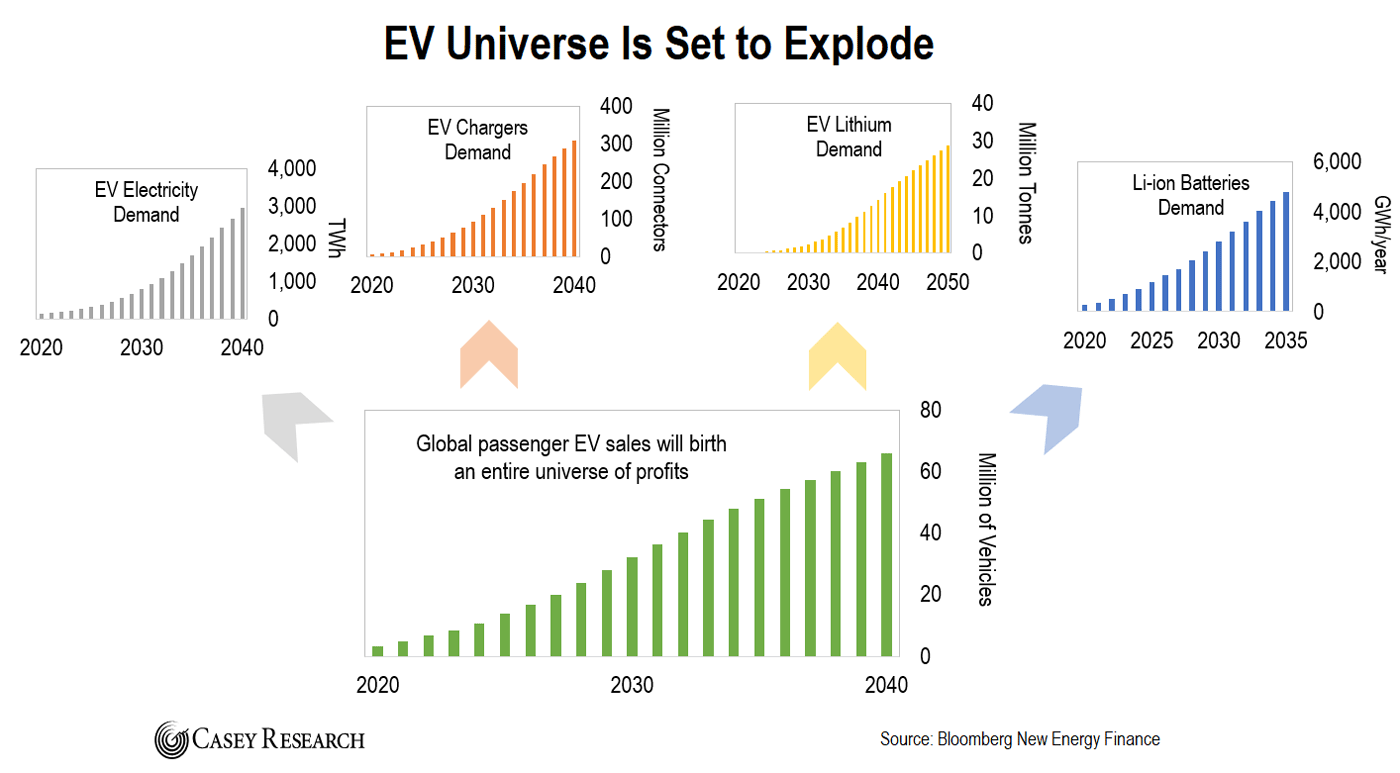 EV Universe Is Set to Explode

EV Electricity Demand

4,000
3,000
2,000
1,000
0
TWh

2020 2030 2040

EV Chargers Demand

400
300
200
100
0
Million Connectors

2020 2030 2040

EV Lithium Demand

40
30
20
10
0
Million Tonnes

2020 2030 2040 2050

Li-ion Batteries Demand

6,000
4,000
2,000
0
GWh/year

2020 2025 2030 2035

Global passenger EV sales will birth an entire universe of profits

80
60
40
20
0
Million of Vehicles

2020 2030 2040

CASEY RESEARCH

Source: Bloomberg New Energy Finance